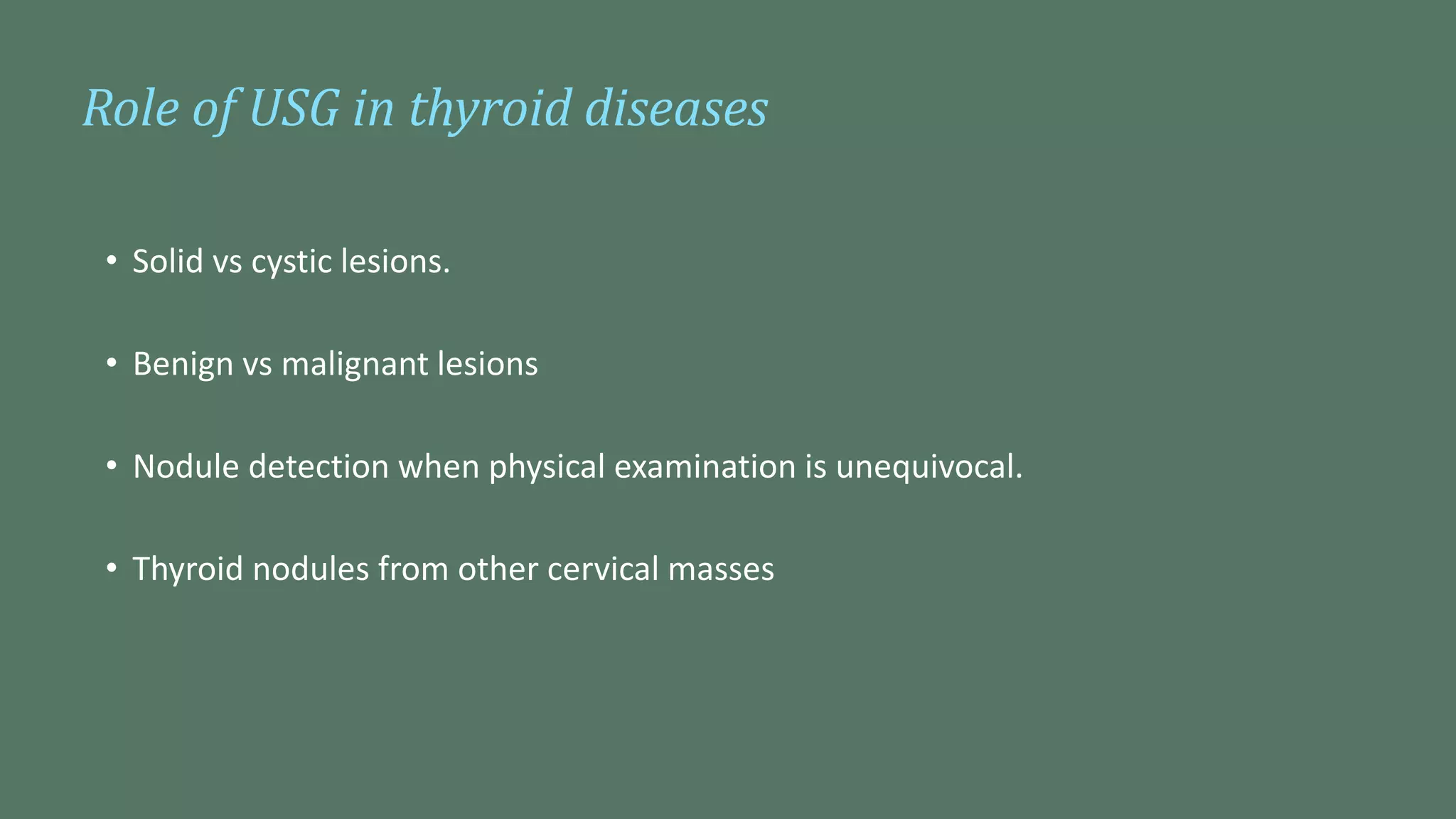 Role of USG in thyroid diseases

• Solid vs cystic lesions.

• Benign vs malignant lesions

• Nodule detection when physical examination is unequivocal.

• Thyroid nodules from other cervical masses